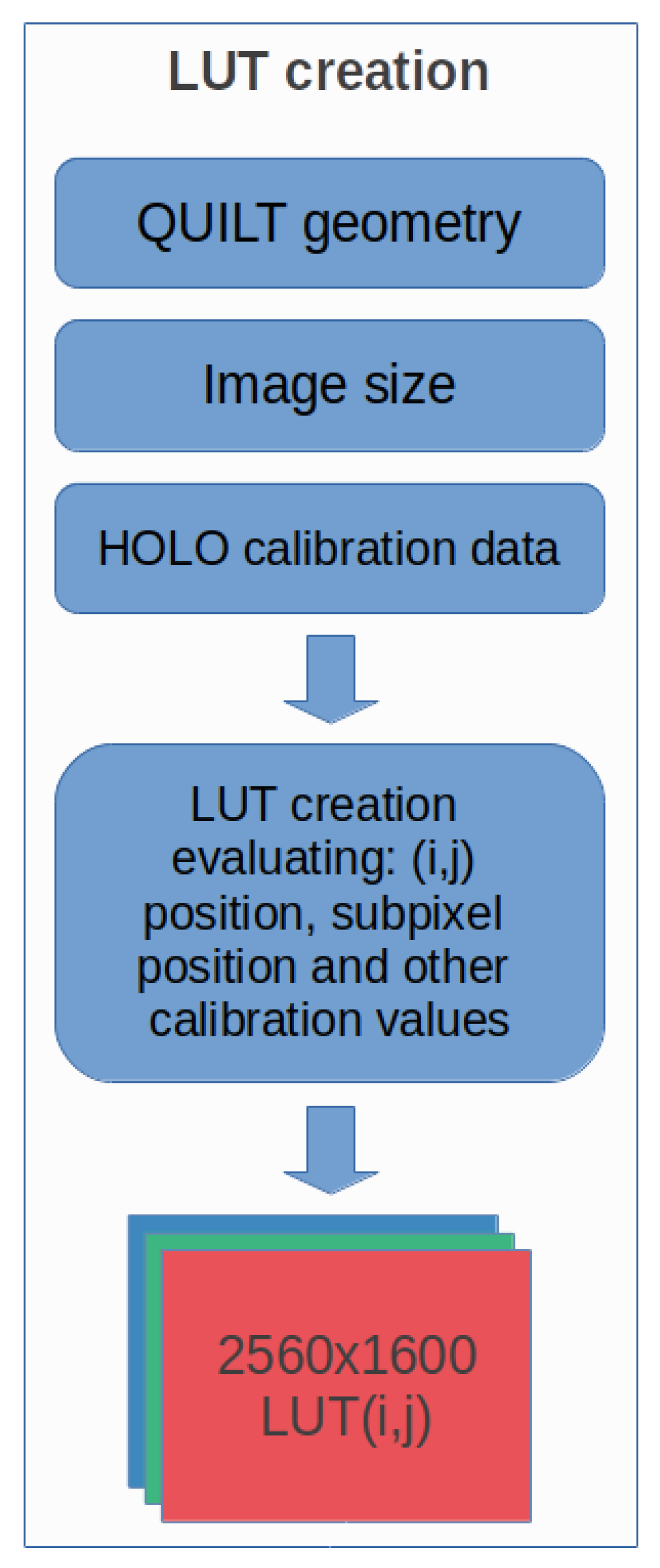 LUT creation

QUILT geometry

Image size

HOLO calibration data

LUT creation evaluating: (i,j) position, subpixel position and other calibration values

2560x1600 LUT(i,j)